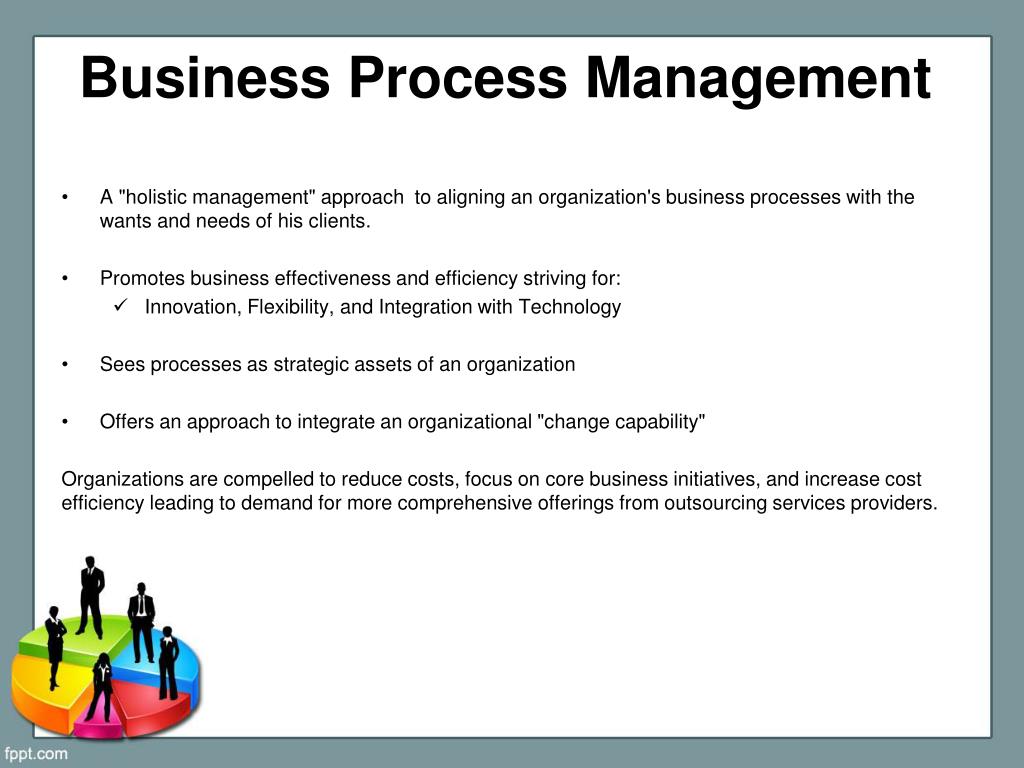 Business Process Management

• A "holistic management" approach to aligning an organization's business processes with the wants and needs of his clients.

• Promotes business effectiveness and efficiency striving for:
✓ Innovation, Flexibility, and Integration with Technology

• Sees processes as strategic assets of an organization

• Offers an approach to integrate an organizational "change capability"

Organizations are compelled to reduce costs, focus on core business initiatives, and increase cost efficiency leading to demand for more comprehensive offerings from outsourcing services providers.

fppt.com